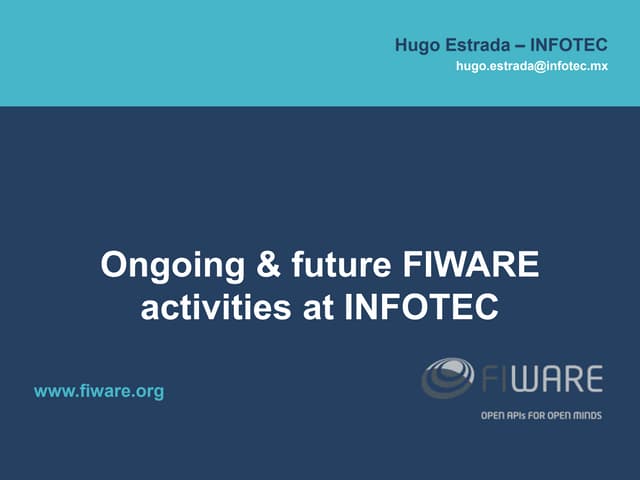 Hugo Estrada – INFOTEC
hugo.estrada@infotec.mx

Ongoing & future FIWARE activities at INFOTEC

www.fiware.org

FIWARE
OPEN APIs FOR OPEN MINDS